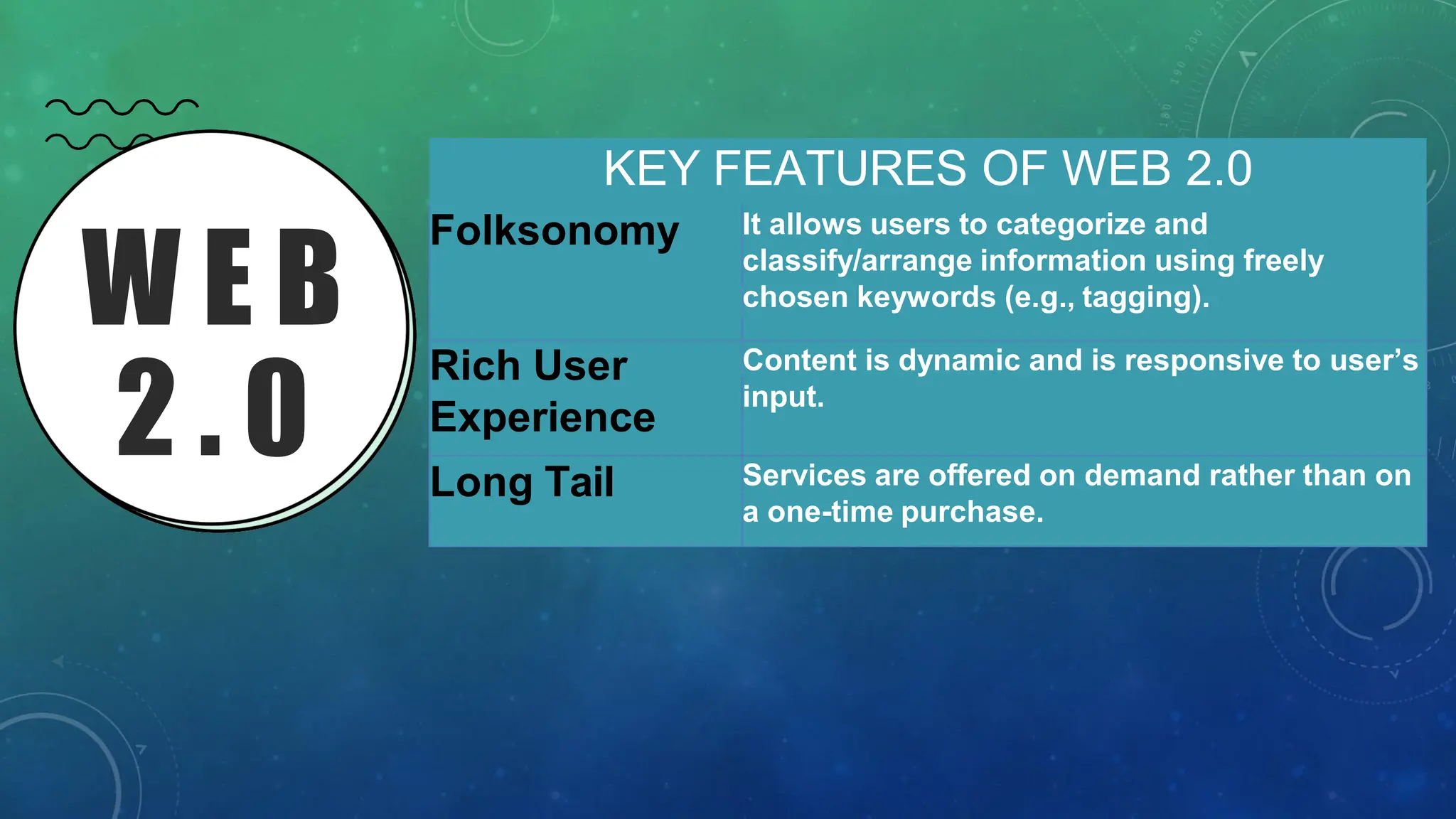 WEB
2.0

KEY FEATURES OF WEB 2.0

| Folksonomy | It allows users to categorize and classify/arrange information using freely chosen keywords (e.g., tagging). |
|---|---|
| Rich User Experience | Content is dynamic and is responsive to user's input. |
| Long Tail | Services are offered on demand rather than on a one-time purchase. |